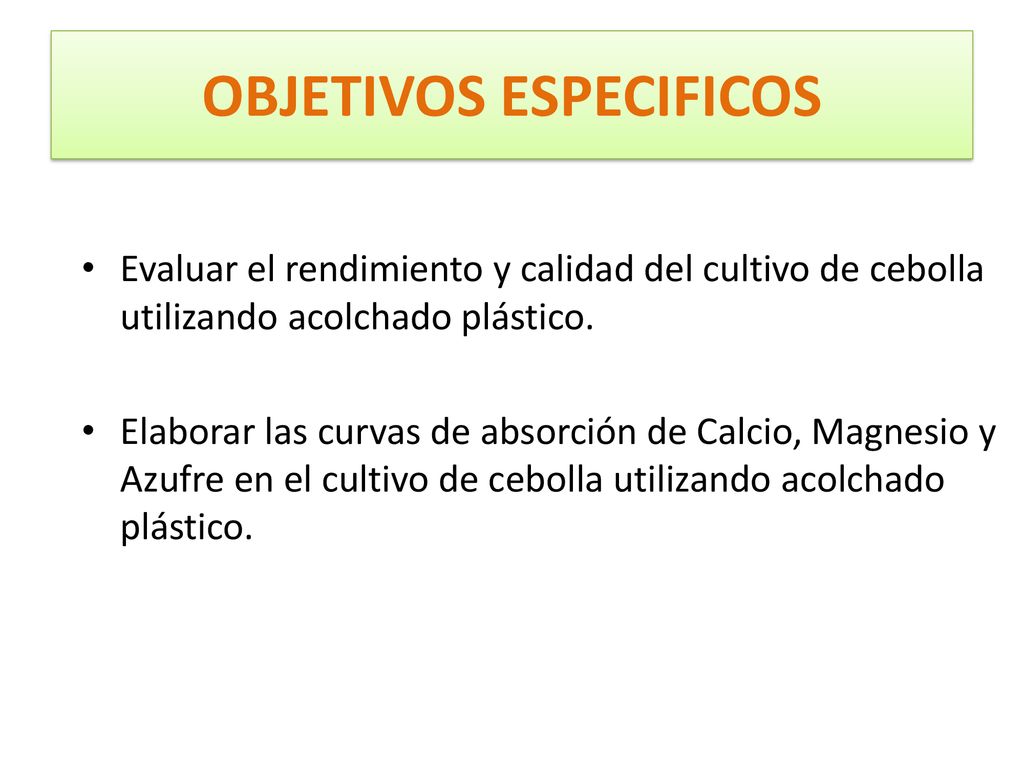 OBJETIVOS ESPECIFICOS

• Evaluar el rendimiento y calidad del cultivo de cebolla utilizando acolchado plástico.

• Elaborar las curvas de absorción de Calcio, Magnesio y Azufre en el cultivo de cebolla utilizando acolchado plástico.